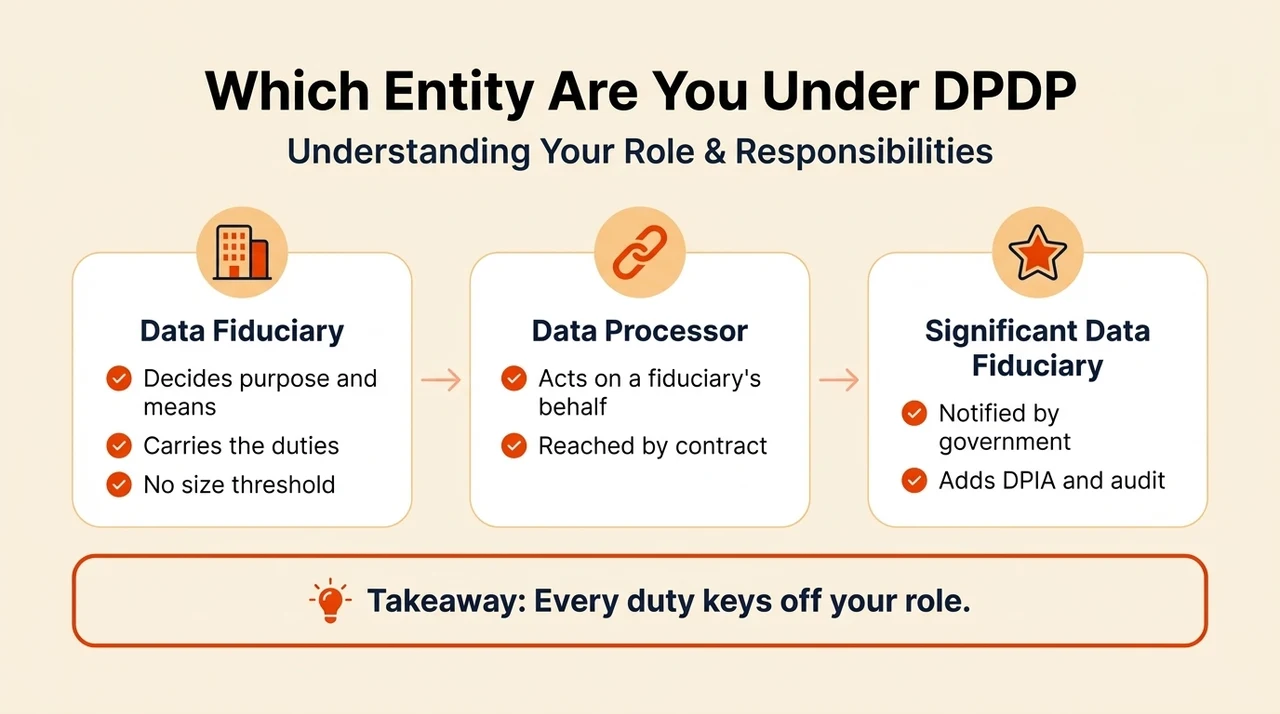 Which Entity Are You Under DPDP

Understanding Your Role & Responsibilities

Data Fiduciary

Decides purpose and means

Carries the duties

No size threshold

Data Processor

Acts on a fiduciary's behalf

Reached by contract

Significant Data Fiduciary

Notified by government

Adds DPIA and audit

Takeaway: Every duty keys off your role.